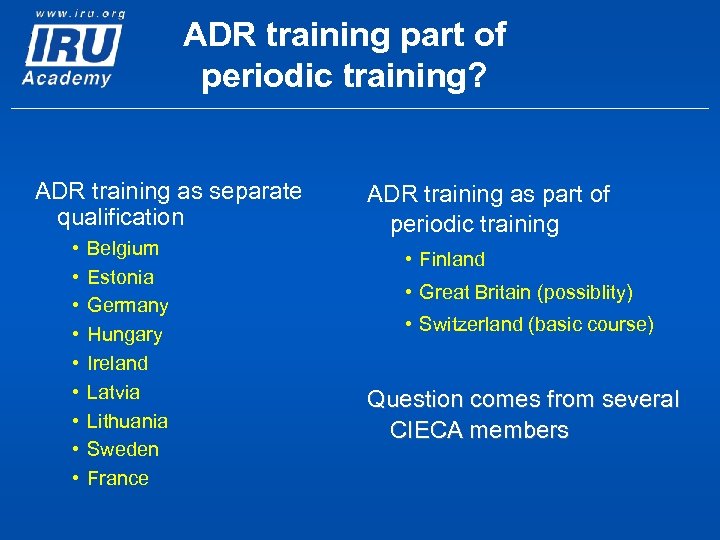 www.iru.org
IRU
Academy

ADR training part of periodic training?

ADR training as separate qualification
• Belgium
• Estonia
• Germany
• Hungary
• Ireland
• Latvia
• Lithuania
• Sweden
• France

ADR training as part of periodic training
• Finland
• Great Britain (possiblity)
• Switzerland (basic course)

Question comes from several CIECA members